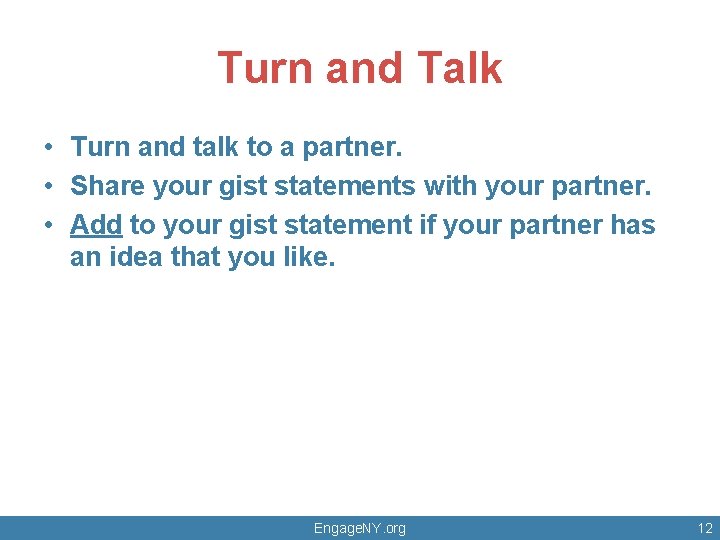 Turn and Talk

• Turn and talk to a partner.
• Share your gist statements with your partner.
• Add to your gist statement if your partner has an idea that you like.

EngageNY.org

12